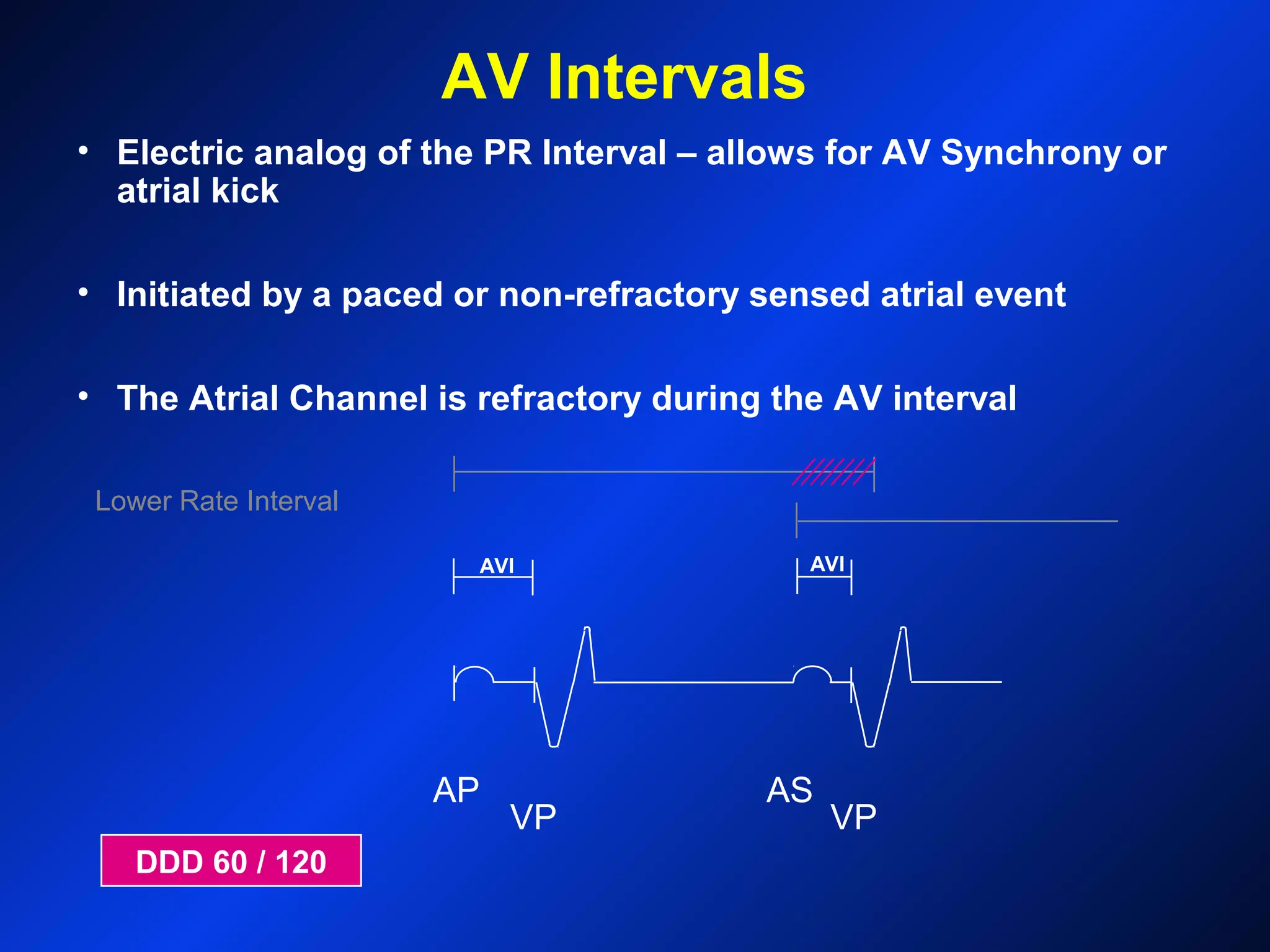 AV Intervals

• Electric analog of the PR Interval – allows for AV Synchrony or atrial kick

• Initiated by a paced or non-refractory sensed atrial event

• The Atrial Channel is refractory during the AV interval

Lower Rate Interval

AVI

AVI

AP

VP

AS

VP

DDD 60 / 120